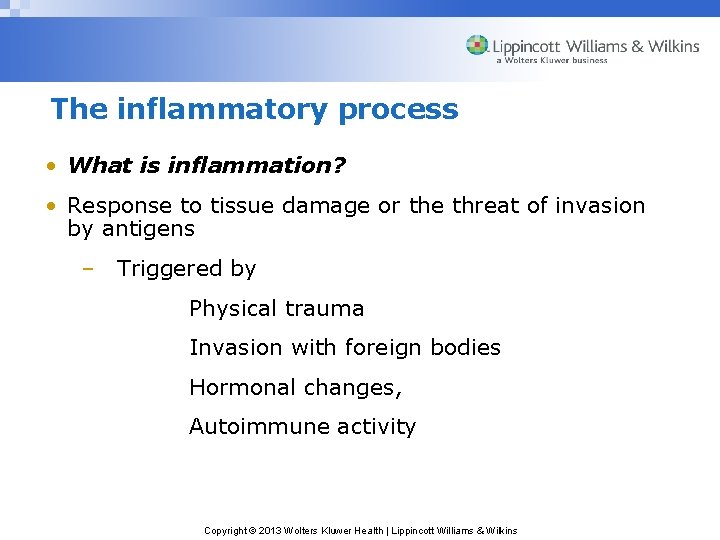 Lippincott Williams & Wilkins
a Wolters Kluwer business

The inflammatory process

• What is inflammation?

• Response to tissue damage or the threat of invasion by antigens

– Triggered by

Physical trauma

Invasion with foreign bodies

Hormonal changes,

Autoimmune activity

Copyright © 2013 Wolters Kluwer Health | Lippincott Williams & Wilkins